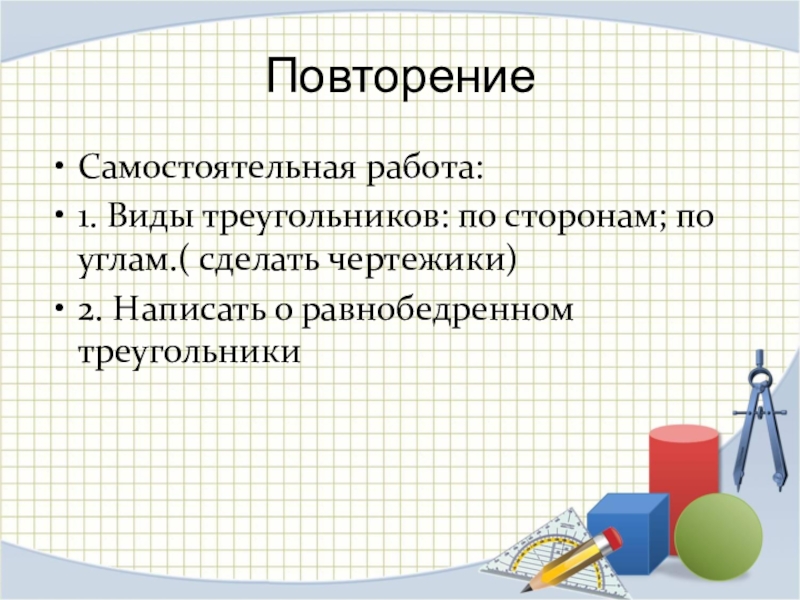 Повторение

• Самостоятельная работа:
• 1. Виды треугольников: по сторонам; по углам.( сделать чертежики)
• 2. Написать о равнобедренном треугольники